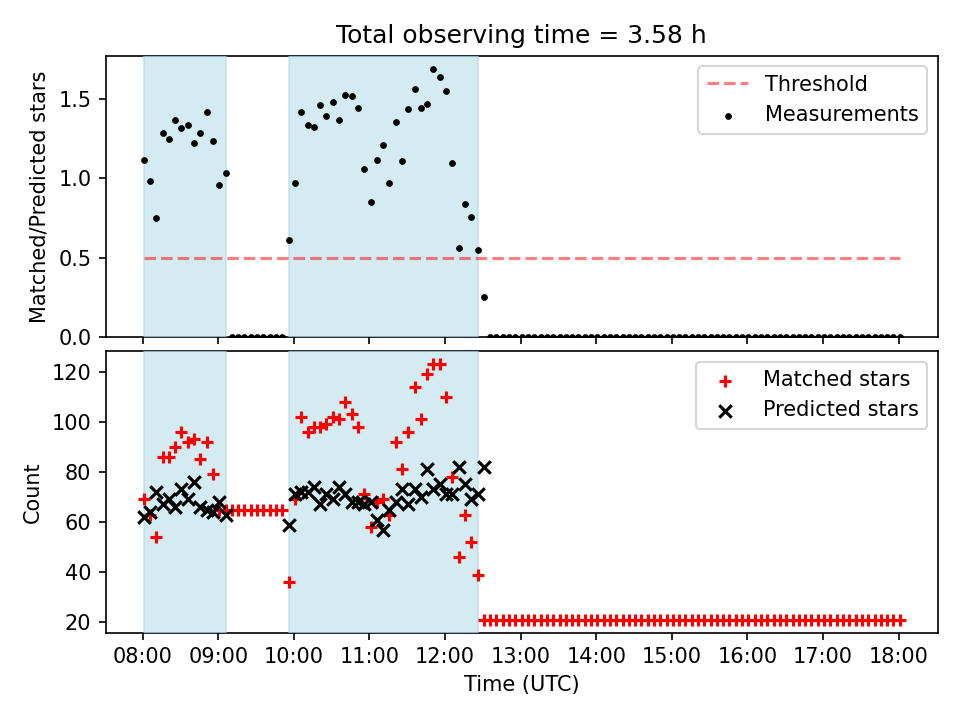 Total observing time = 3.58 h

Matched/Predicted stars

1.5
1.0
0.5
0.0

Threshold
Measurements

Count

120
100
80
60
40
20

Matched stars
Predicted stars

08:00 09:00 10:00 11:00 12:00 13:00 14:00 15:00 16:00 17:00 18:00

Time (UTC)